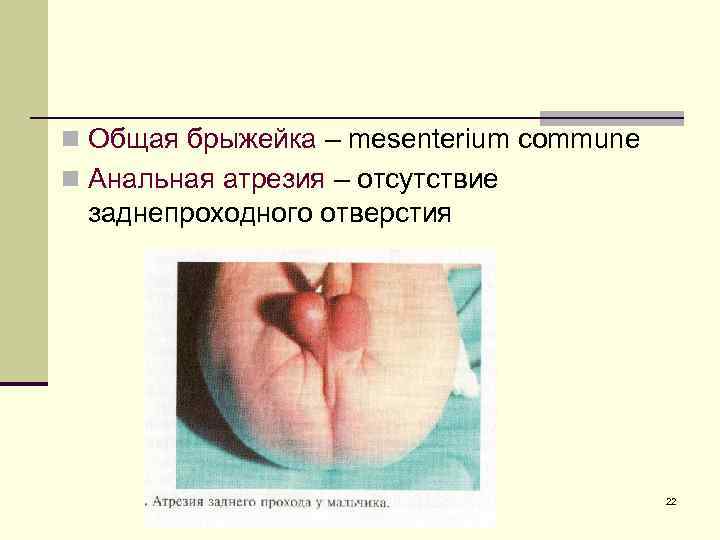 Общая брыжейка – mesenterium commune

Анальная атрезия – отсутствие заднепроходного отверстия

. Атрезия заднего прохода у мальчика.

22